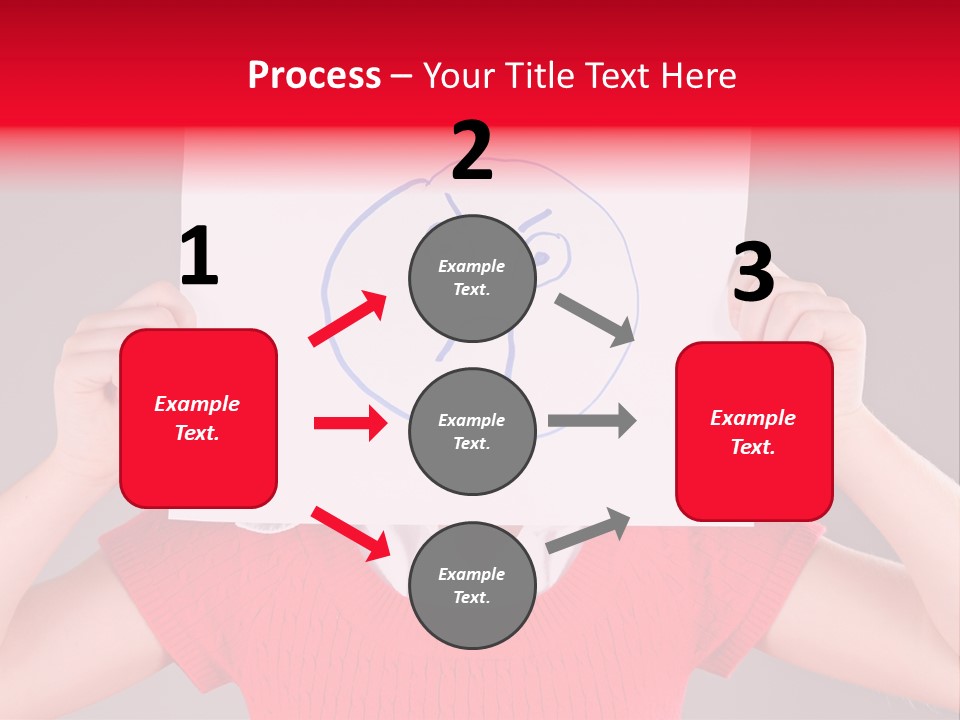 Process – Your Title Text Here

1

Example Text.

2

Example Text.

Example Text.

Example Text.

3

Example Text.